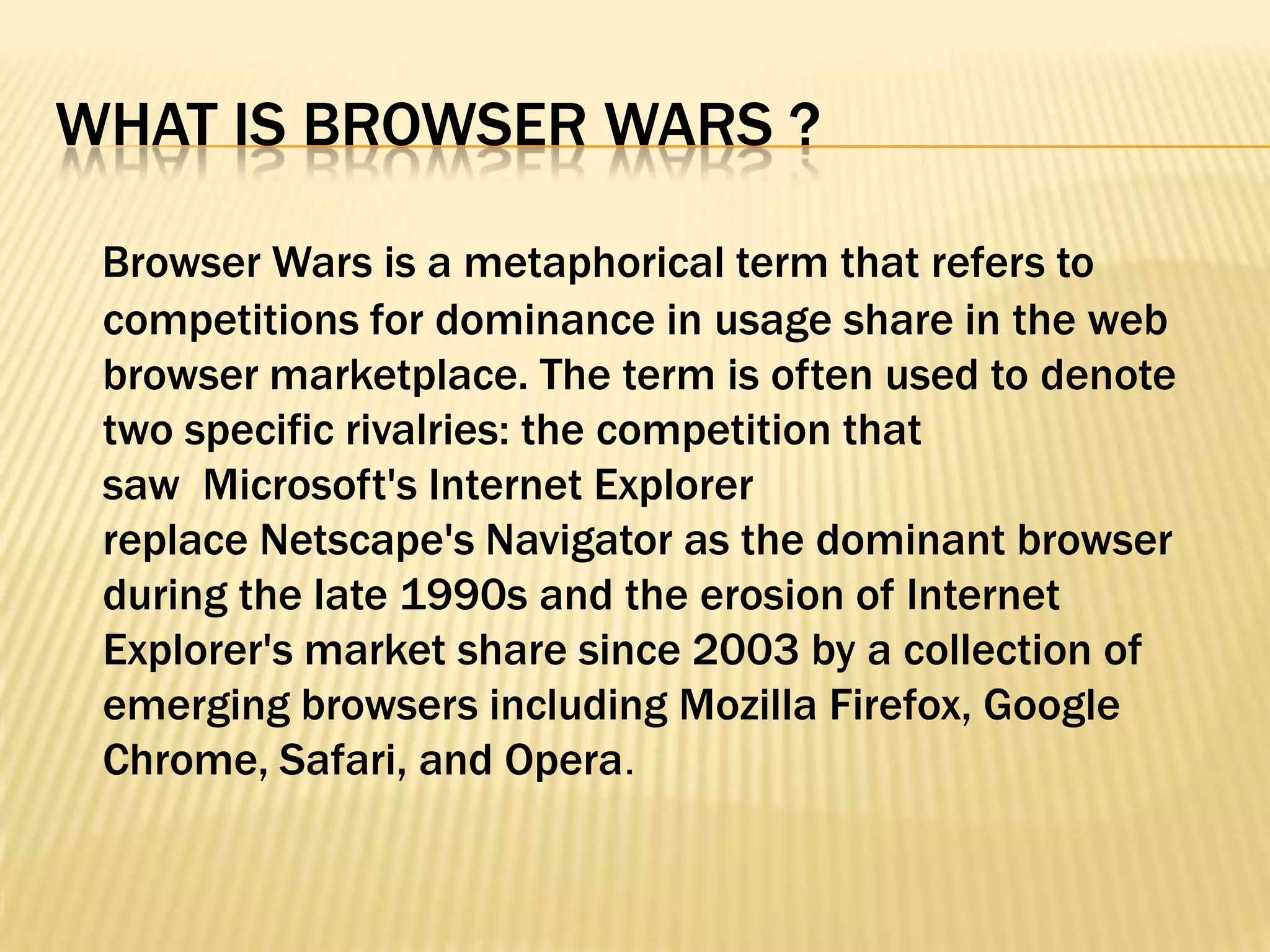 WHAT IS BROWSER WARS ?

Browser Wars is a metaphorical term that refers to competitions for dominance in usage share in the web browser marketplace. The term is often used to denote two specific rivalries: the competition that saw Microsoft's Internet Explorer replace Netscape's Navigator as the dominant browser during the late 1990s and the erosion of Internet Explorer's market share since 2003 by a collection of emerging browsers including Mozilla Firefox, Google Chrome, Safari, and Opera.